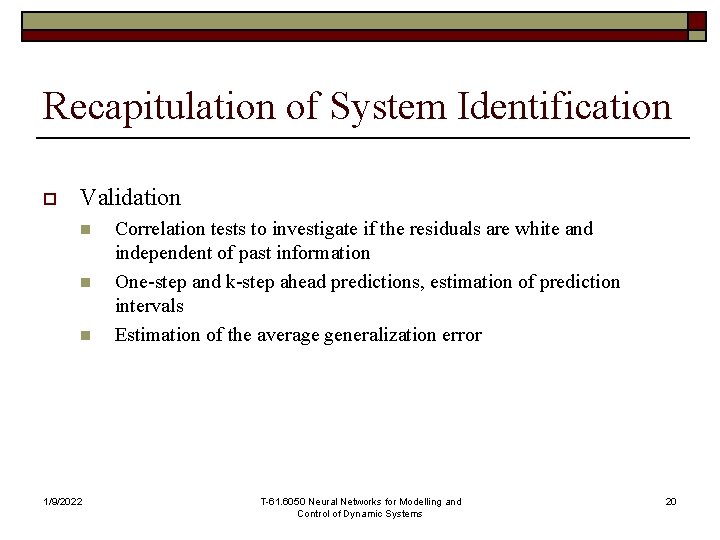 Recapitulation of System Identification

Validation

Correlation tests to investigate if the residuals are white and independent of past information

One-step and k-step ahead predictions, estimation of prediction intervals

Estimation of the average generalization error

1/9/2022

T-61.6050 Neural Networks for Modelling and Control of Dynamic Systems

20